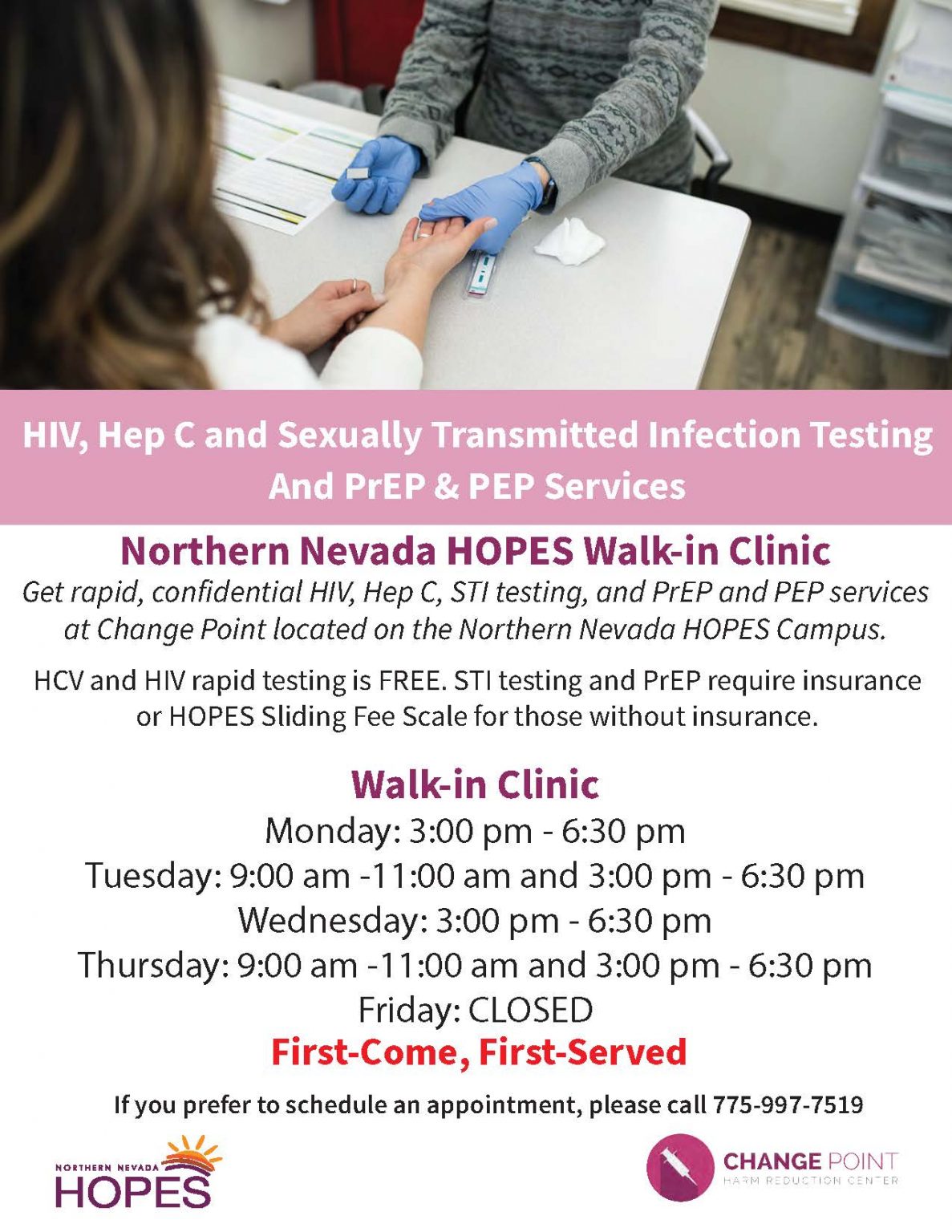 HIV, Hep C and Sexually Transmitted Infection Testing And PrEP & PEP Services

Northern Nevada HOPES Walk-in Clinic

Get rapid, confidential HIV, Hep C, STI testing, and PrEP and PEP services at Change Point located on the Northern Nevada HOPES Campus.

HCV and HIV rapid testing is FREE. STI testing and PrEP require insurance or HOPES Sliding Fee Scale for those without insurance.

Walk-in Clinic

Monday: 3:00 pm - 6:30 pm
Tuesday: 9:00 am -11:00 am and 3:00 pm - 6:30 pm
Wednesday: 3:00 pm - 6:30 pm
Thursday: 9:00 am -11:00 am and 3:00 pm - 6:30 pm
Friday: CLOSED

First-Come, First-Served

If you prefer to schedule an appointment, please call 775-997-7519

NORTHERN NEVADA HOPES

CHANGE POINT
HARM REDUCTION CENTER